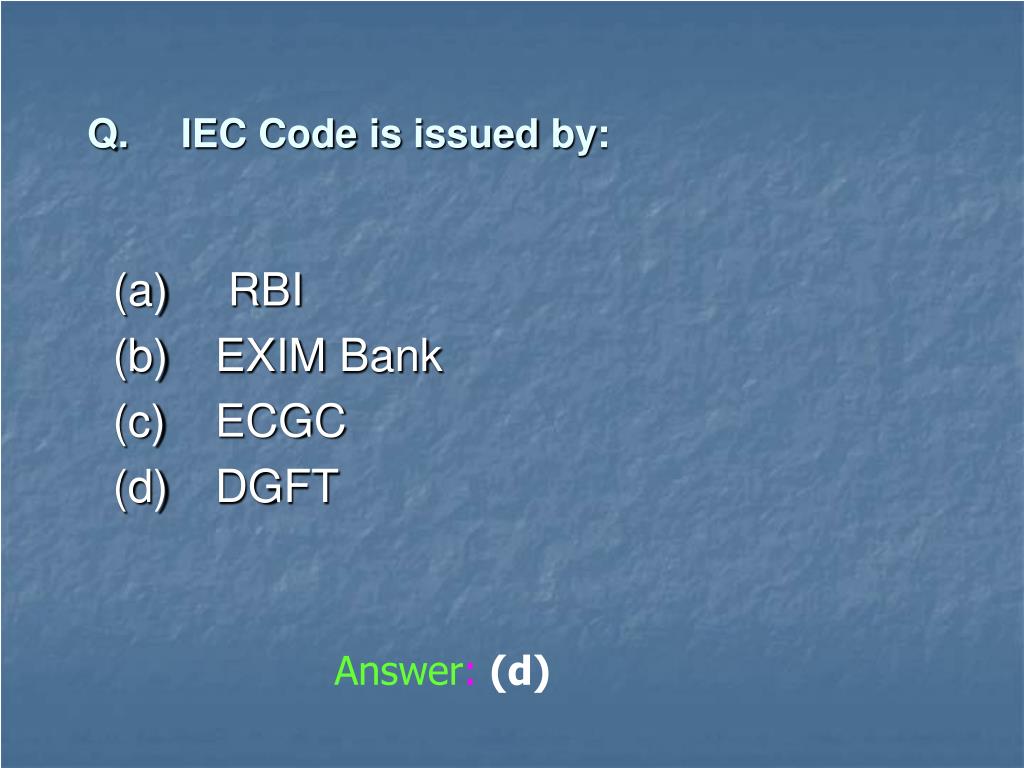 Q. IEC Code is issued by:

(a) RBI
(b) EXIM Bank
(c) ECGC
(d) DGFT

Answer: (d)